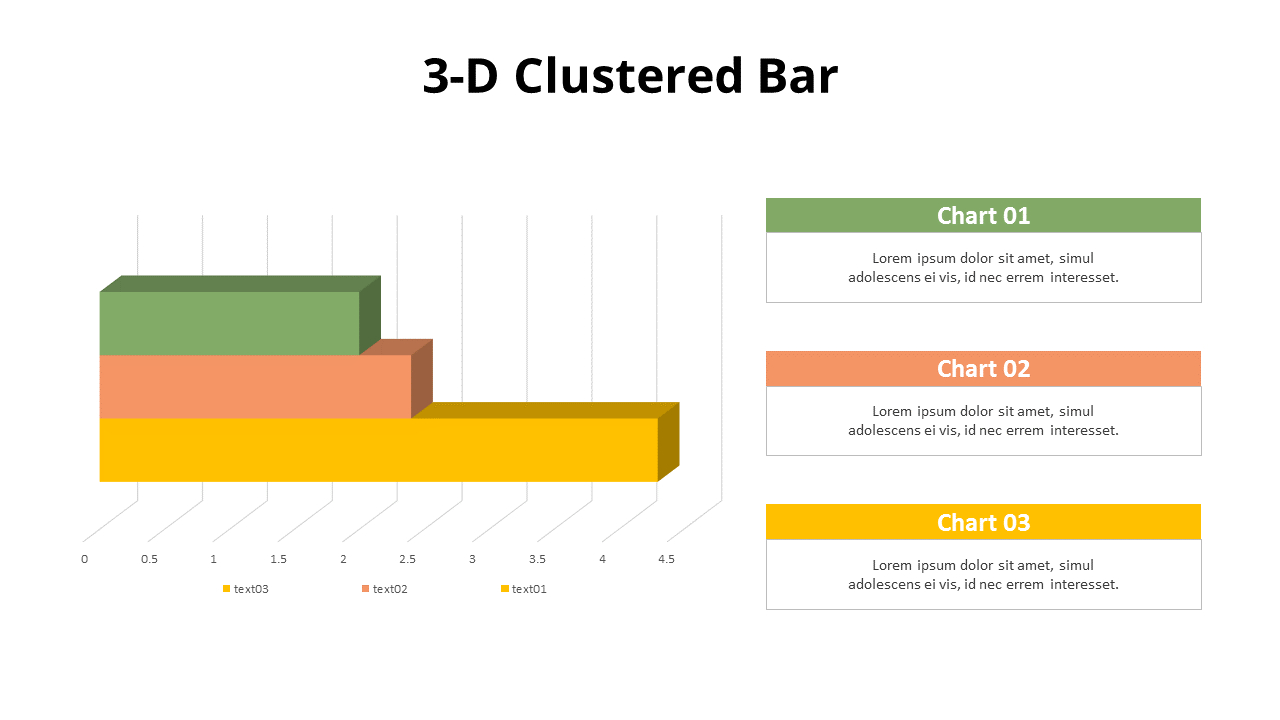 3-D Clustered Bar

0
0.5
1
1.5
2
2.5
3
3.5
4
4.5

text03
text02
text01

Chart 01

Lorem ipsum dolor sit amet, simul adolescens ei vis, id nec errem interesset.

Chart 02

Lorem ipsum dolor sit amet, simul adolescens ei vis, id nec errem interesset.

Chart 03

Lorem ipsum dolor sit amet, simul adolescens ei vis, id nec errem interesset.